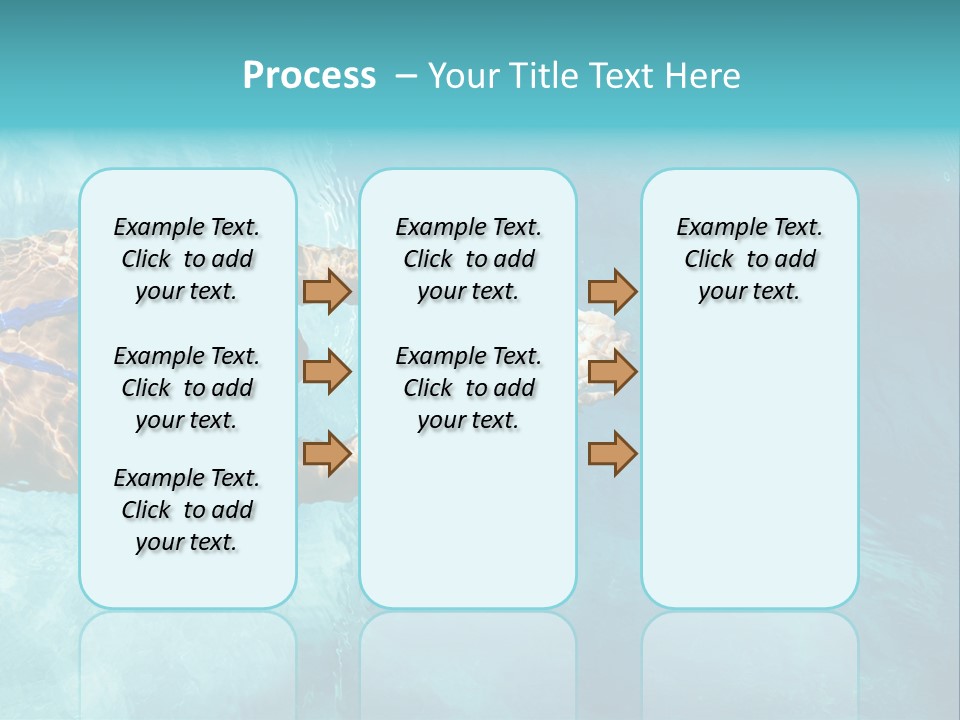 Process – Your Title Text Here

Example Text. Click to add your text.

Example Text. Click to add your text.

Example Text. Click to add your text.

Example Text. Click to add your text.

Example Text. Click to add your text.

Example Text. Click to add your text.